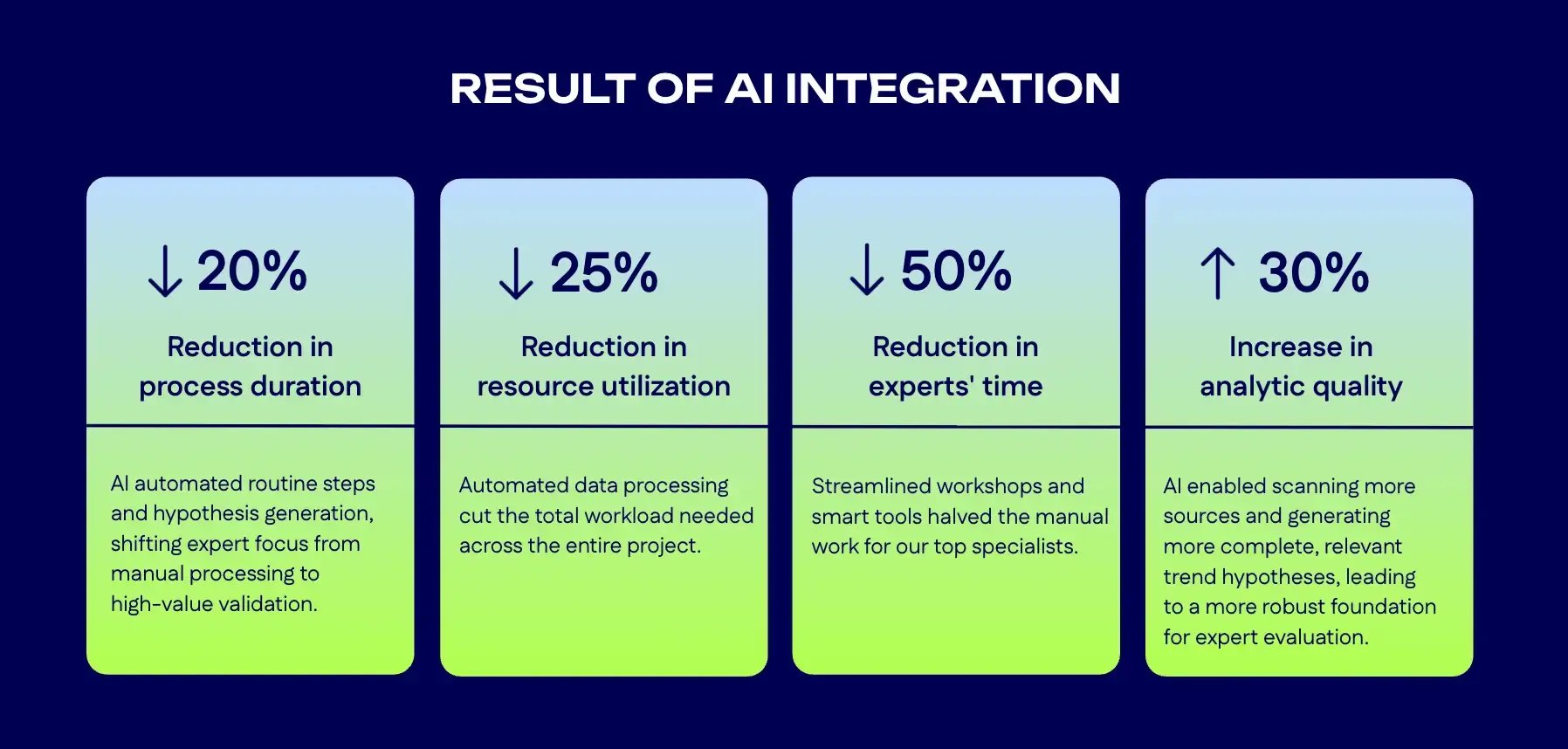 RESULT OF AI INTEGRATION

↓ 20%

Reduction in process duration

AI automated routine steps and hypothesis generation, shifting expert focus from manual processing to high-value validation.

↓ 25%

Reduction in resource utilization

Automated data processing cut the total workload needed across the entire project.

↓ 50%

Reduction in experts' time

Streamlined workshops and smart tools halved the manual work for our top specialists.

↑ 30%

Increase in analytic quality

AI enabled scanning more sources and generating more complete, relevant trend hypotheses, leading to a more robust foundation for expert evaluation.